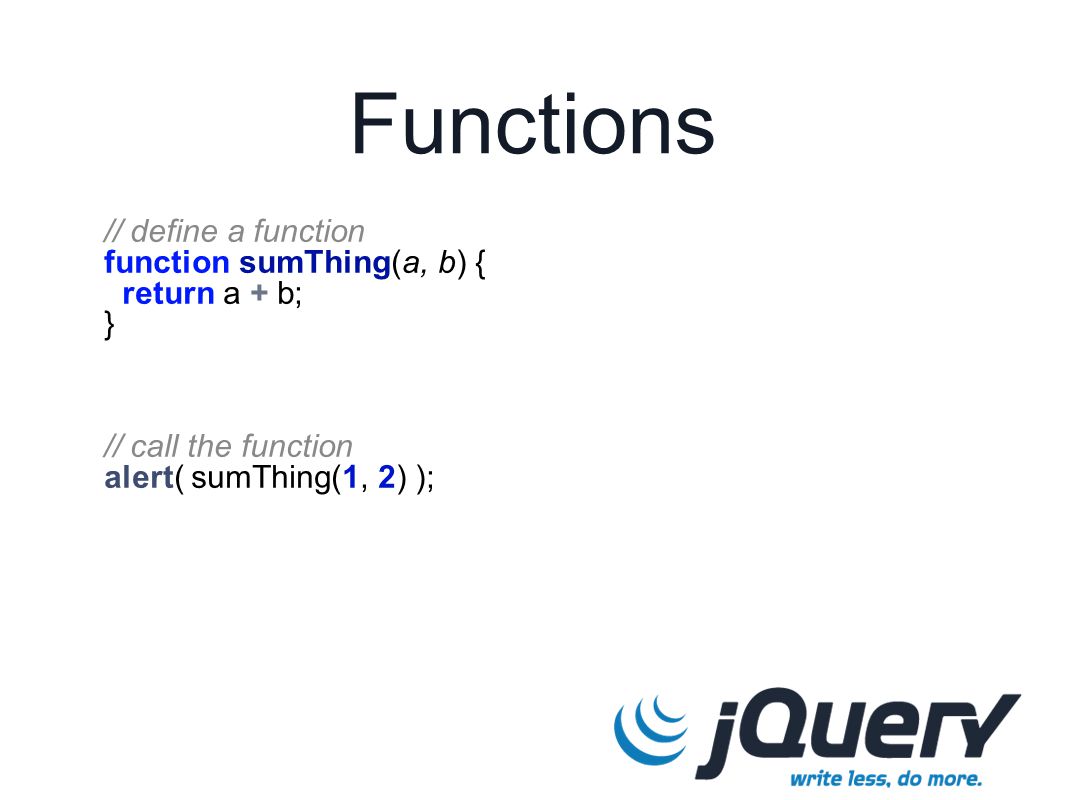 Functions

// define a function
function sumThing(a, b) {
  return a + b;
}

// call the function
alert( sumThing(1, 2) );

jQuery
write less, do more.